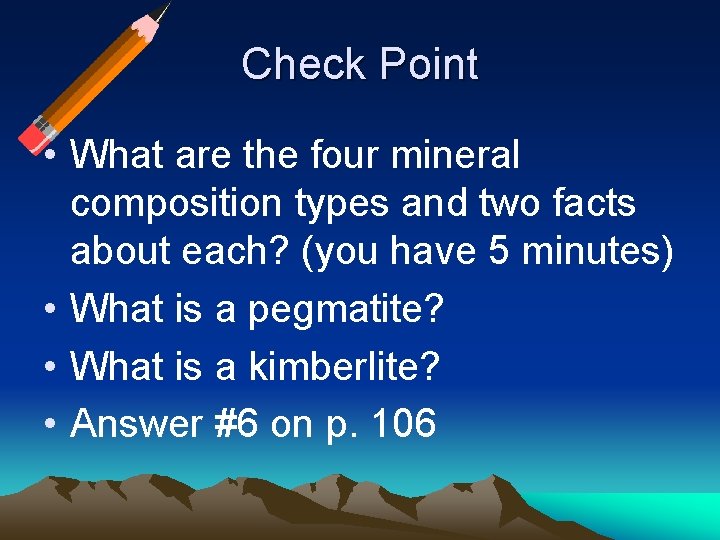 Check Point

• What are the four mineral composition types and two facts about each? (you have 5 minutes)
• What is a pegmatite?
• What is a kimberlite?
• Answer #6 on p. 106